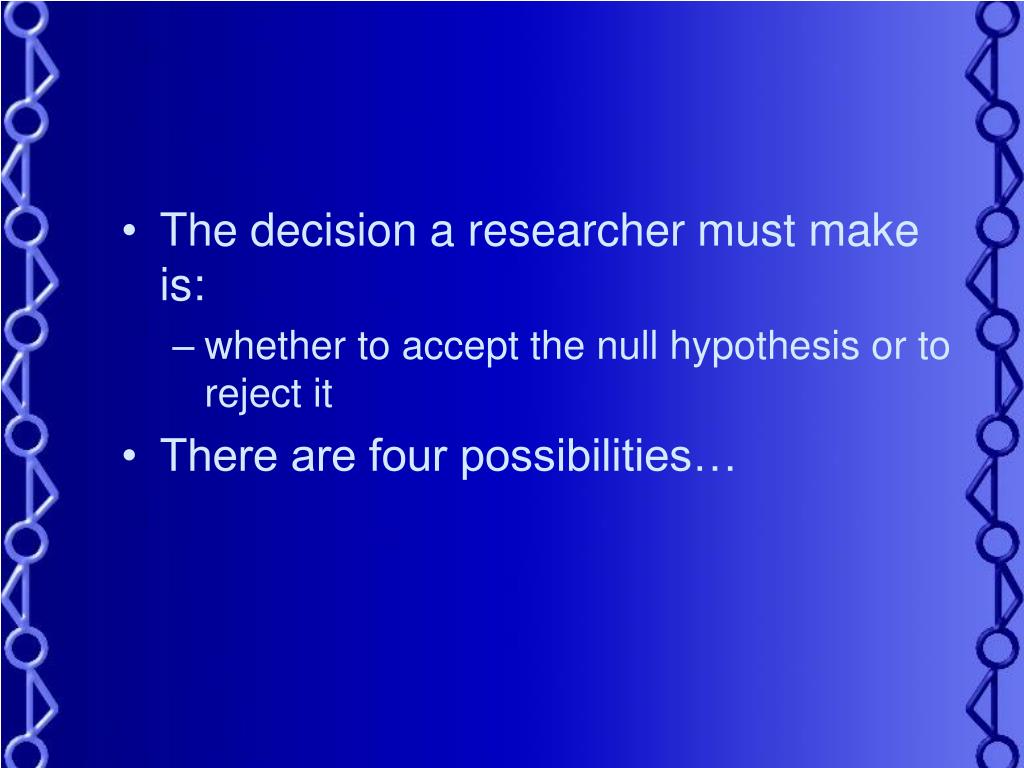 • The decision a researcher must make is:
– whether to accept the null hypothesis or to reject it
• There are four possibilities…